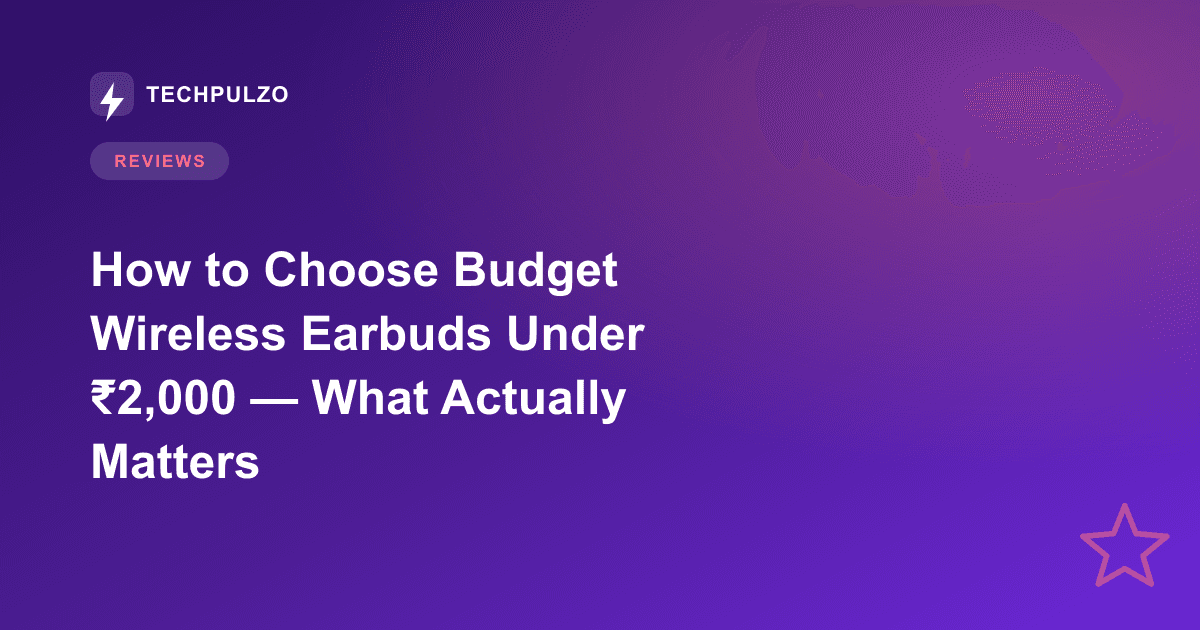 TECHPULZO

REVIEWS

How to Choose Budget Wireless Earbuds Under ₹2,000 — What Actually Matters